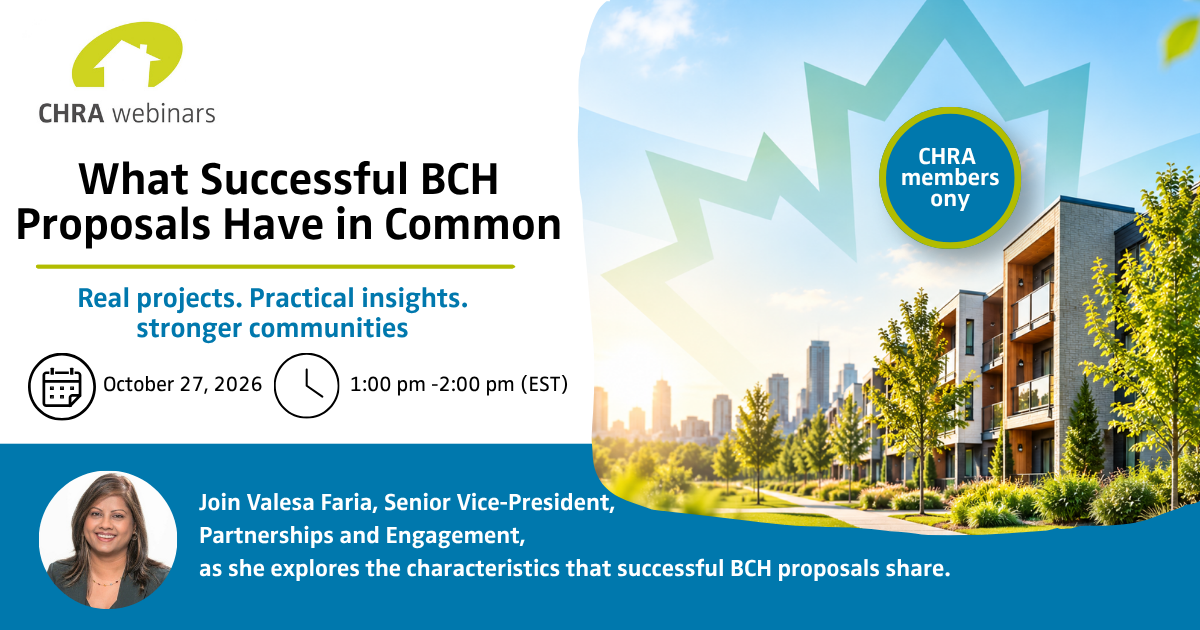 CHRA webinars

What Successful BCH Proposals Have in Common

Real projects. Practical insights. stronger communities

October 27, 2026

1:00 pm -2:00 pm (EST)

CHRA members ony

Join Valesa Faria, Senior Vice-President, Partnerships and Engagement, as she explores the characteristics that successful BCH proposals share.